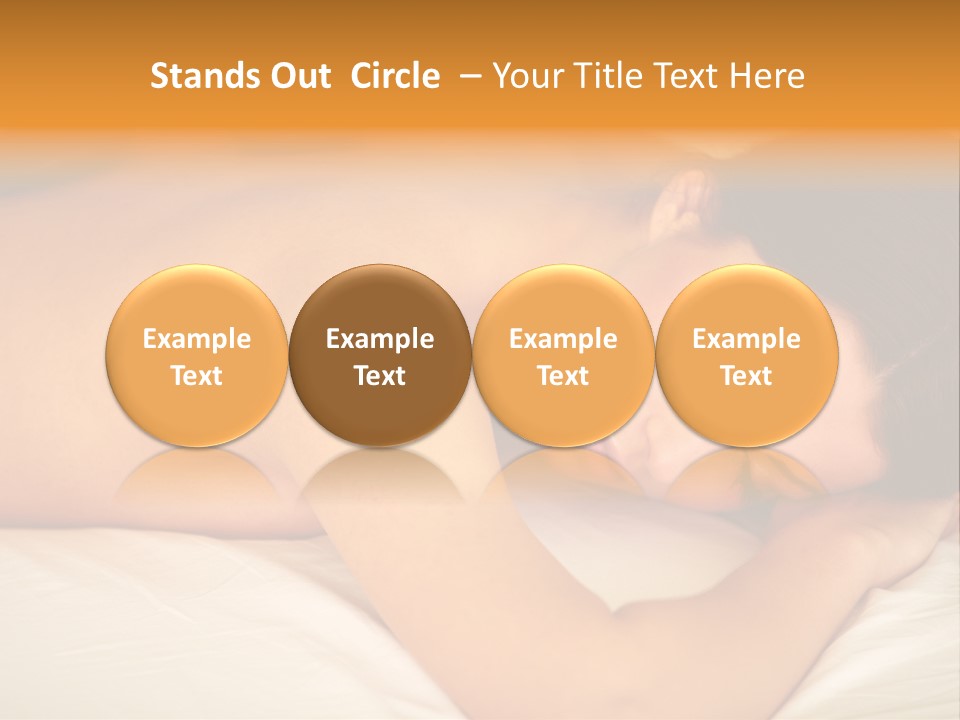 Stands Out Circle – Your Title Text Here

Example Text

Example Text

Example Text

Example Text